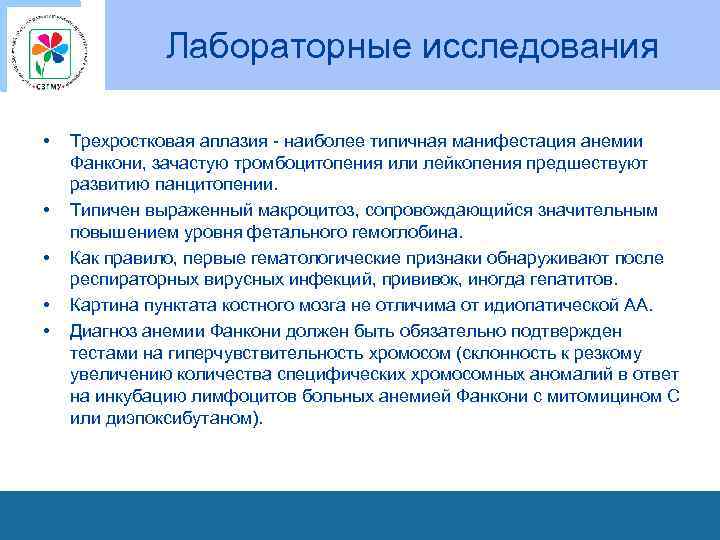 СЗГМУ

Лабораторные исследования

• Трехростковая аплазия - наиболее типичная манифестация анемии Фанкони, зачастую тромбоцитопения или лейкопения предшествуют развитию панцитопении.
• Типичен выраженный макроцитоз, сопровождающийся значительным повышением уровня фетального гемоглобина.
• Как правило, первые гематологические признаки обнаруживают после респираторных вирусных инфекций, прививок, иногда гепатитов.
• Картина пунктата костного мозга не отличима от идиопатической АА.
• Диагноз анемии Фанкони должен быть обязательно подтвержден тестами на гиперчувствительность хромосом (склонность к резкому увеличению количества специфических хромосомных аномалий в ответ на инкубацию лимфоцитов больных анемией Фанкони с митомицином С или диэпоксибутаном).